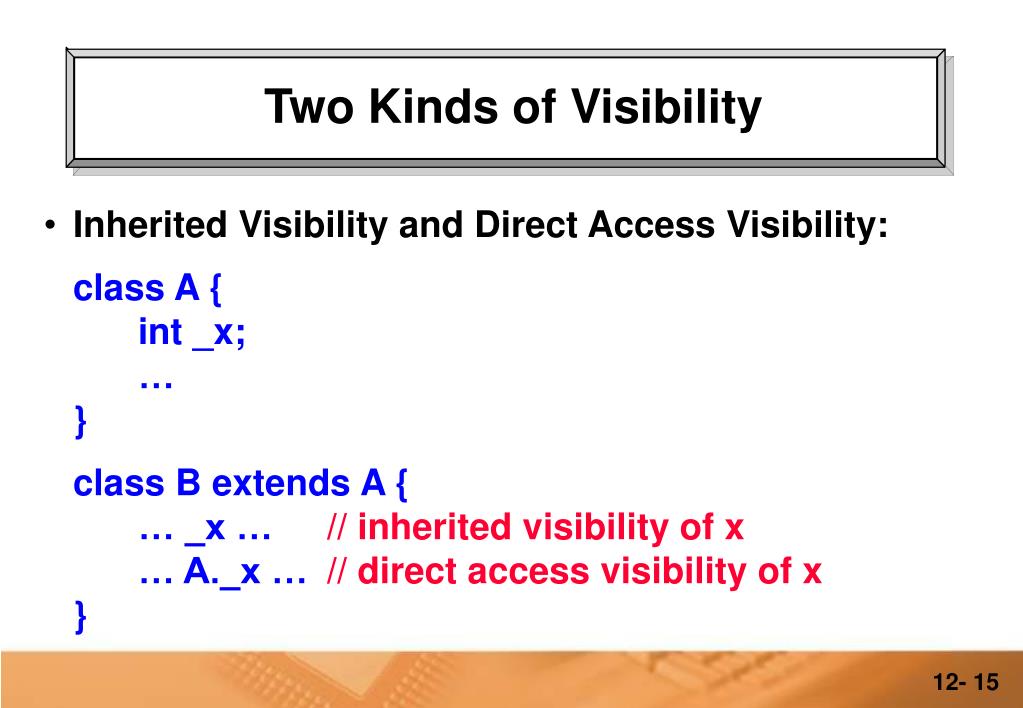 Two Kinds of Visibility

• Inherited Visibility and Direct Access Visibility:

class A {
int _x;
…
}

class B extends A {
… _x … // inherited visibility of x
… A._x … // direct access visibility of x
}

12- 15